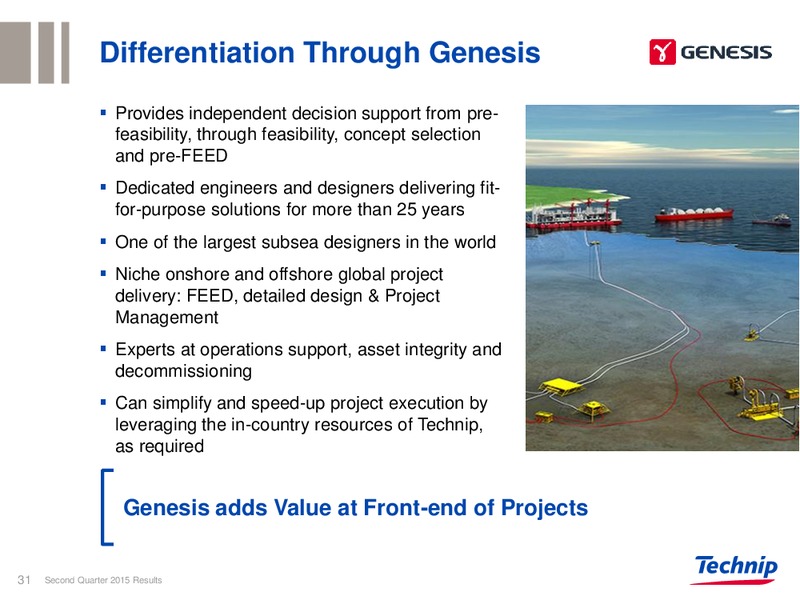 Differentiation Through Genesis

GENESIS

▪ Provides independent decision support from pre-feasibility, through feasibility, concept selection and pre-FEED

▪ Dedicated engineers and designers delivering fit-for-purpose solutions for more than 25 years

▪ One of the largest subsea designers in the world

▪ Niche onshore and offshore global project delivery: FEED, detailed design & Project Management

▪ Experts at operations support, asset integrity and decommissioning

▪ Can simplify and speed-up project execution by leveraging the in-country resources of Technip, as required

Genesis adds Value at Front-end of Projects

31 Second Quarter 2015 Results

Technip